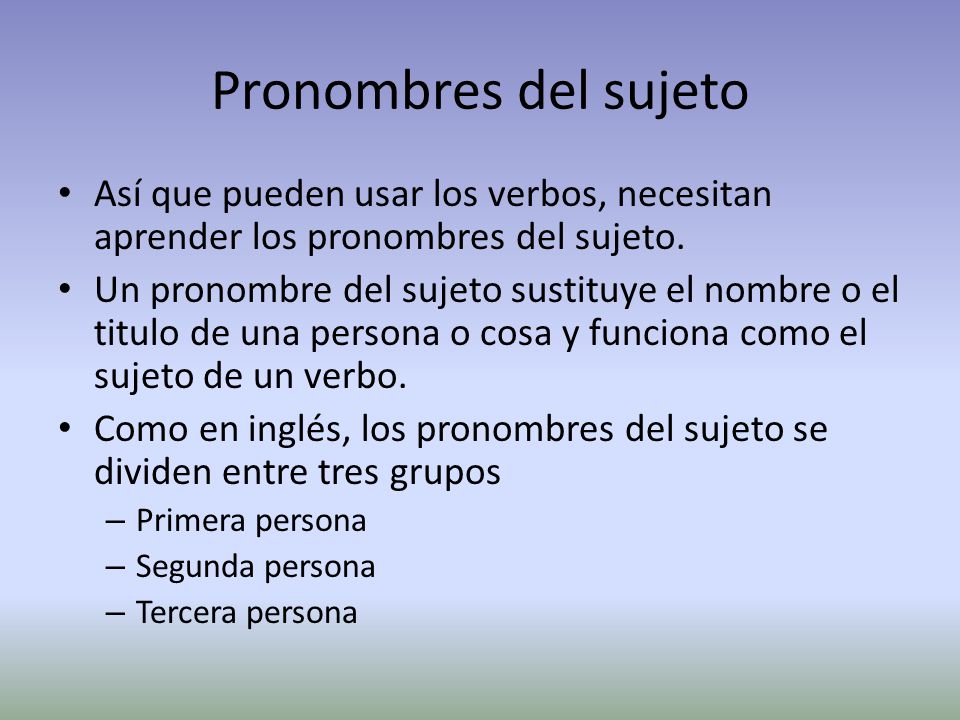 Pronombres del sujeto

• Así que pueden usar los verbos, necesitan aprender los pronombres del sujeto.
• Un pronombre del sujeto sustituye el nombre o el titulo de una persona o cosa y funciona como el sujeto de un verbo.
• Como en inglés, los pronombres del sujeto se dividen entre tres grupos
– Primera persona
– Segunda persona
– Tercera persona